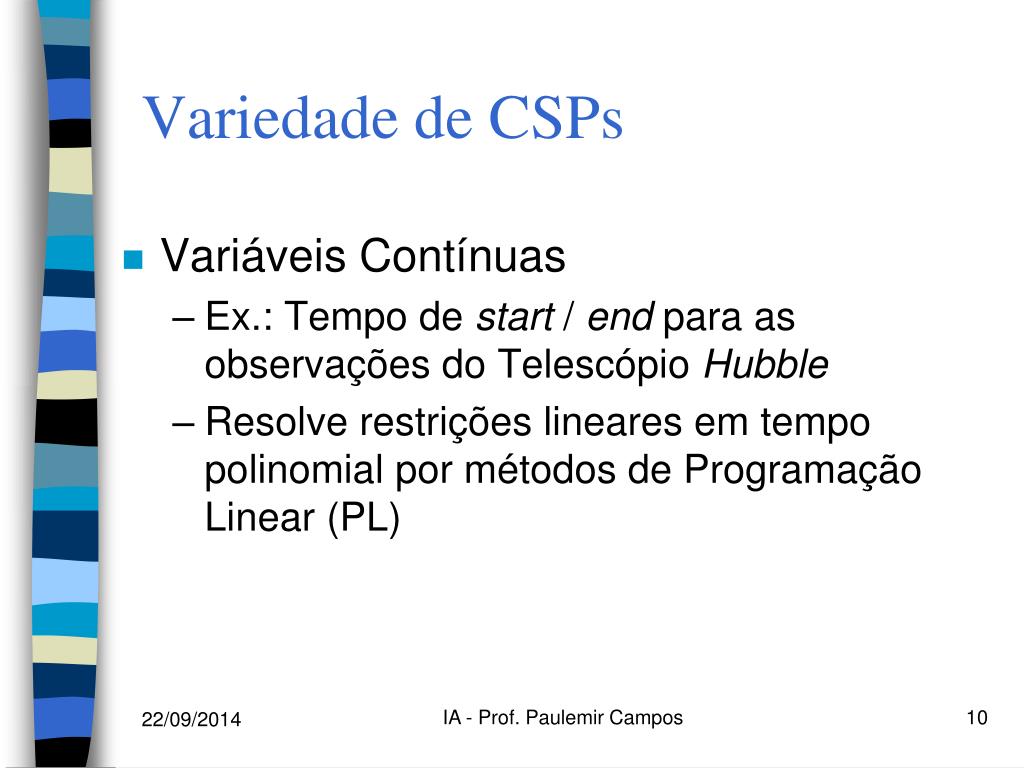 Variedade de CSPs

Variáveis Contínuas

– Ex.: Tempo de start / end para as observações do Telescópio Hubble

– Resolve restrições lineares em tempo polinomial por métodos de Programação Linear (PL)

22/09/2014

IA - Prof. Paulemir Campos

10